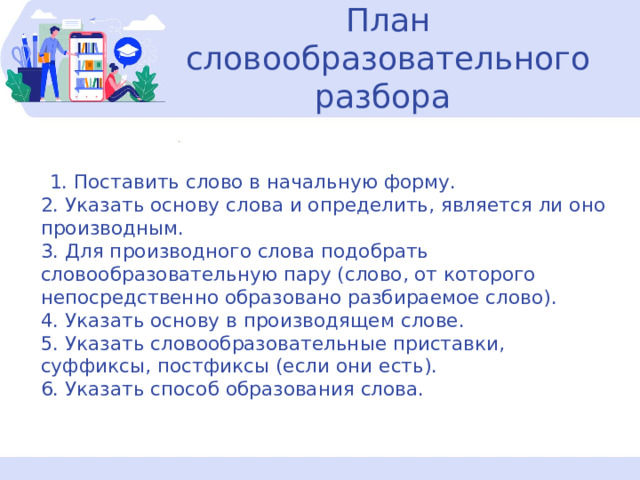 План словообразовательного разбора

1. Поставить слово в начальную форму.
2. Указать основу слова и определить, является ли оно производным.
3. Для производного слова подобрать словообразовательную пару (слово, от которого непосредственно образовано разбираемое слово).
4. Указать основу в производящем слове.
5. Указать словообразовательные приставки, суффиксы, постфиксы (если они есть).
6. Указать способ образования слова.